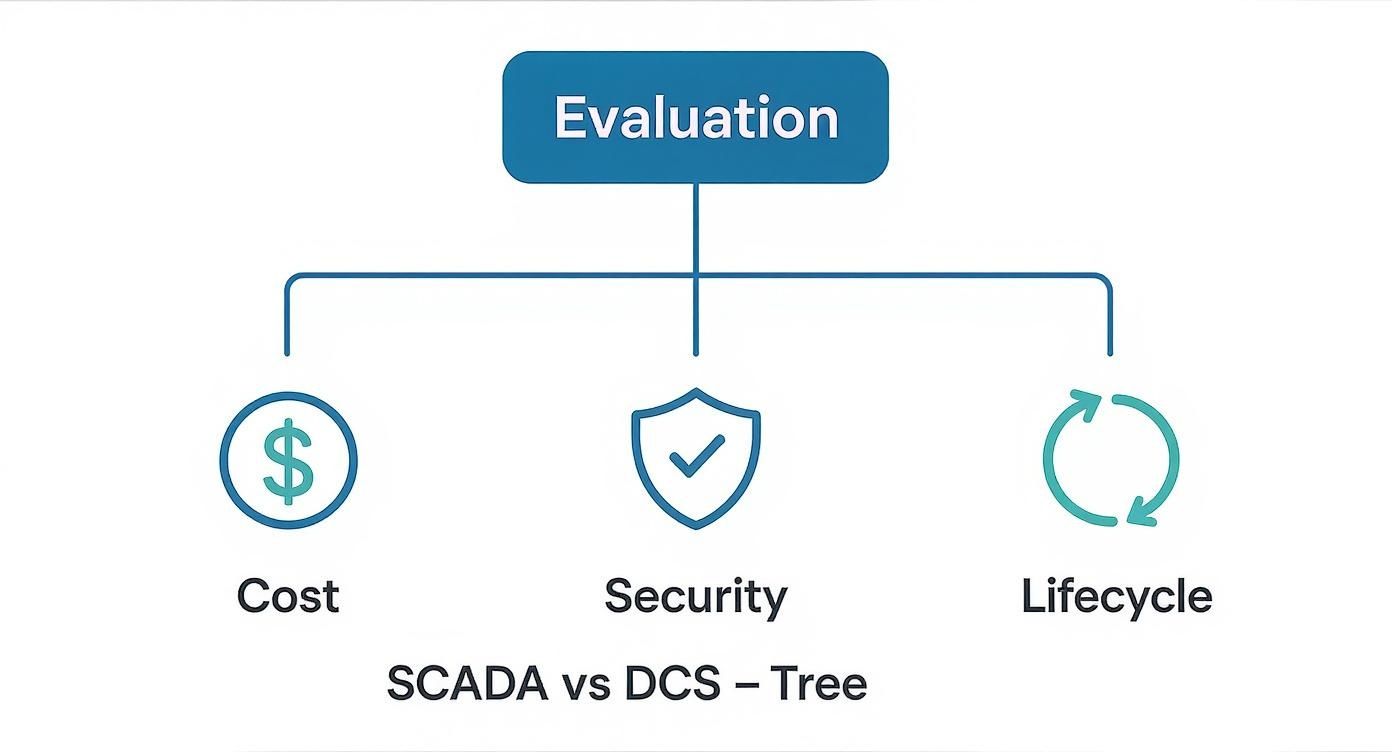 Evaluation

$

Cost

Security

Lifecycle

SCADA vs DCS – Tree